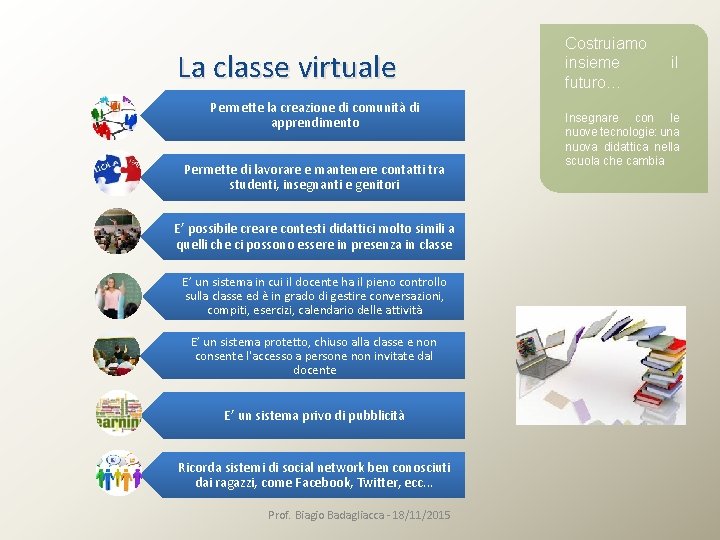 La classe virtuale

Permette la creazione di comunità di apprendimento

Permette di lavorare e mantenere contatti tra studenti, insegnanti e genitori

E' possibile creare contesti didattici molto simili a quelli che ci possono essere in presenza in classe

E' un sistema in cui il docente ha il pieno controllo sulla classe ed è in grado di gestire conversazioni, compiti, esercizi, calendario delle attività

E' un sistema protetto, chiuso alla classe e non consente l'accesso a persone non invitate dal docente

E' un sistema privo di pubblicità

Ricorda sistemi di social network ben conosciuti dai ragazzi, come Facebook, Twitter, ecc...

Costruiamo insieme il futuro…

Insegnare con le nuove tecnologie: una nuova didattica nella scuola che cambia

Prof. Biagio Badagliacca - 18/11/2015